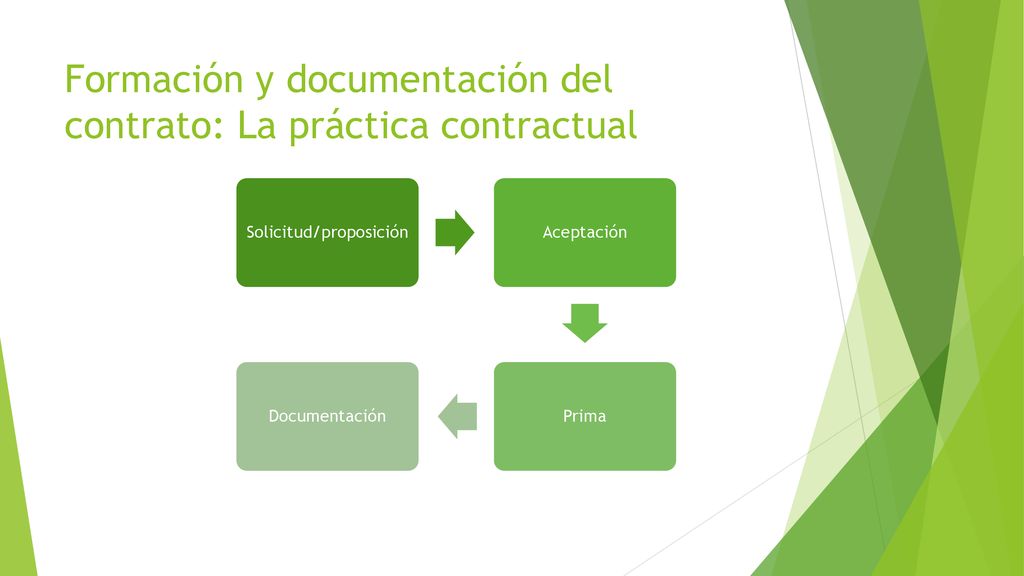 Formación y documentación del contrato: La práctica contractual

Solicitud/proposición

Aceptación

Prima

Documentación